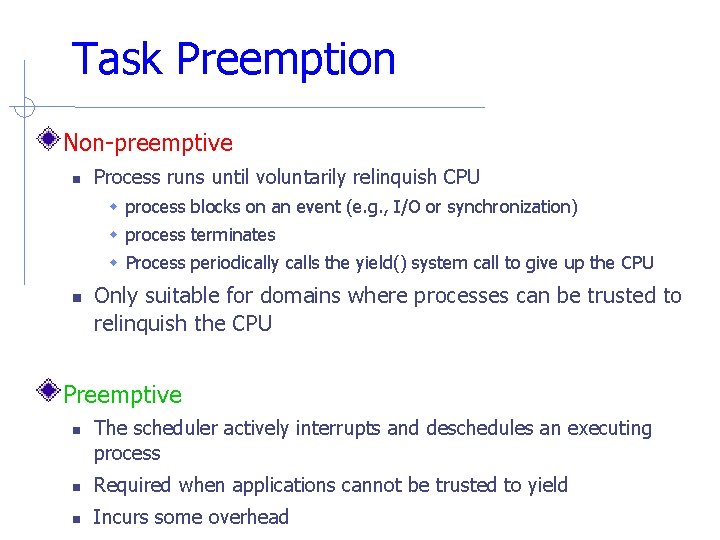 Task Preemption

Non-preemptive

Process runs until voluntarily relinquish CPU

process blocks on an event (e.g., I/O or synchronization)

process terminates

Process periodically calls the yield() system call to give up the CPU

Only suitable for domains where processes can be trusted to relinquish the CPU

Preemptive

The scheduler actively interrupts and deschedules an executing process

Required when applications cannot be trusted to yield

Incurs some overhead